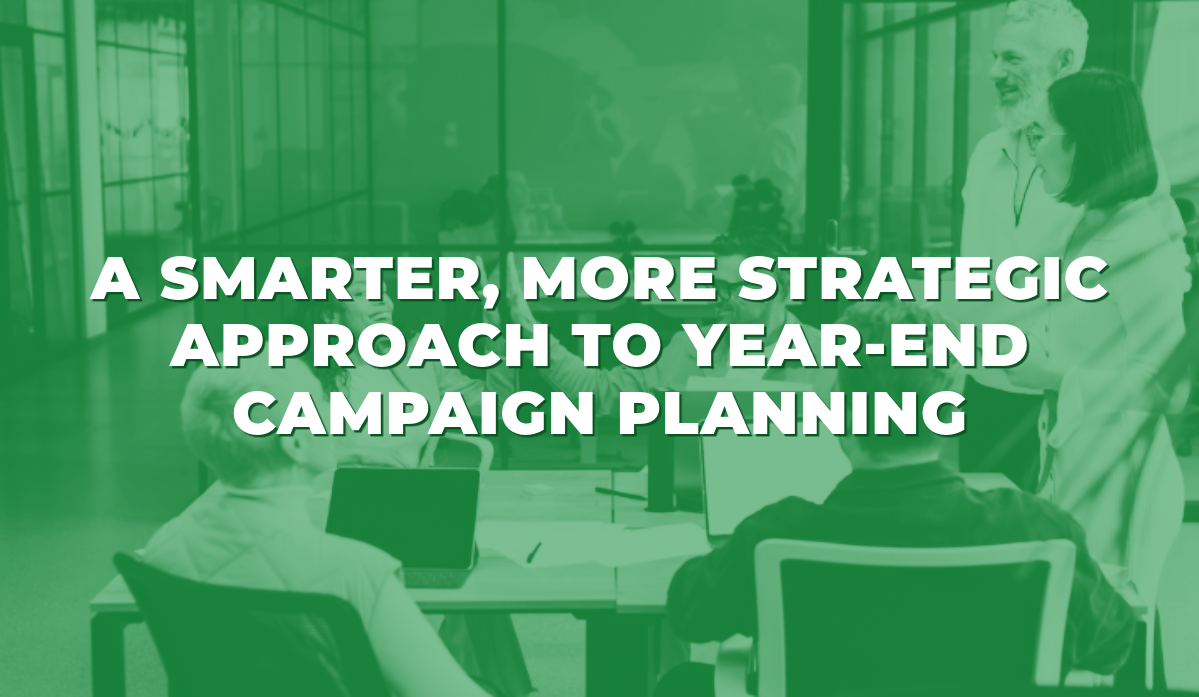 A SMARTER, MORE STRATEGIC APPROACH TO YEAR-END CAMPAIGN PLANNING